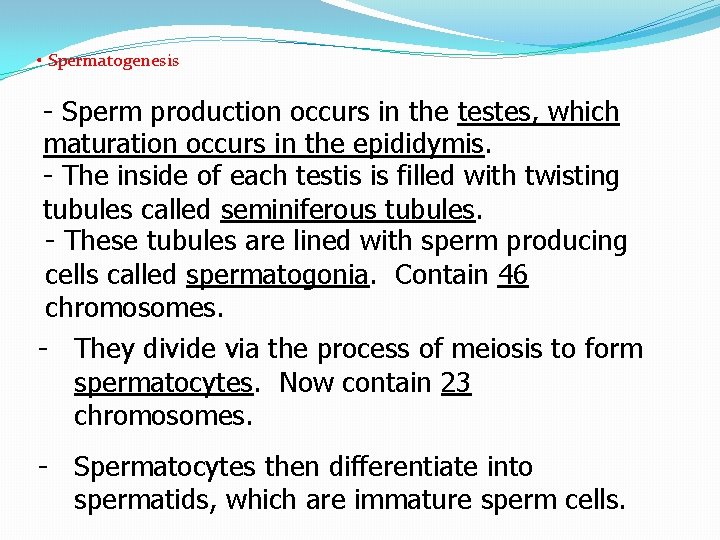 • Spermatogenesis

- Sperm production occurs in the testes, which maturation occurs in the epididymis.
- The inside of each testis is filled with twisting tubules called seminiferous tubules.
- These tubules are lined with sperm producing cells called spermatogonia. Contain 46 chromosomes.

- They divide via the process of meiosis to form spermatocytes. Now contain 23 chromosomes.

- Spermatocytes then differentiate into spermatids, which are immature sperm cells.